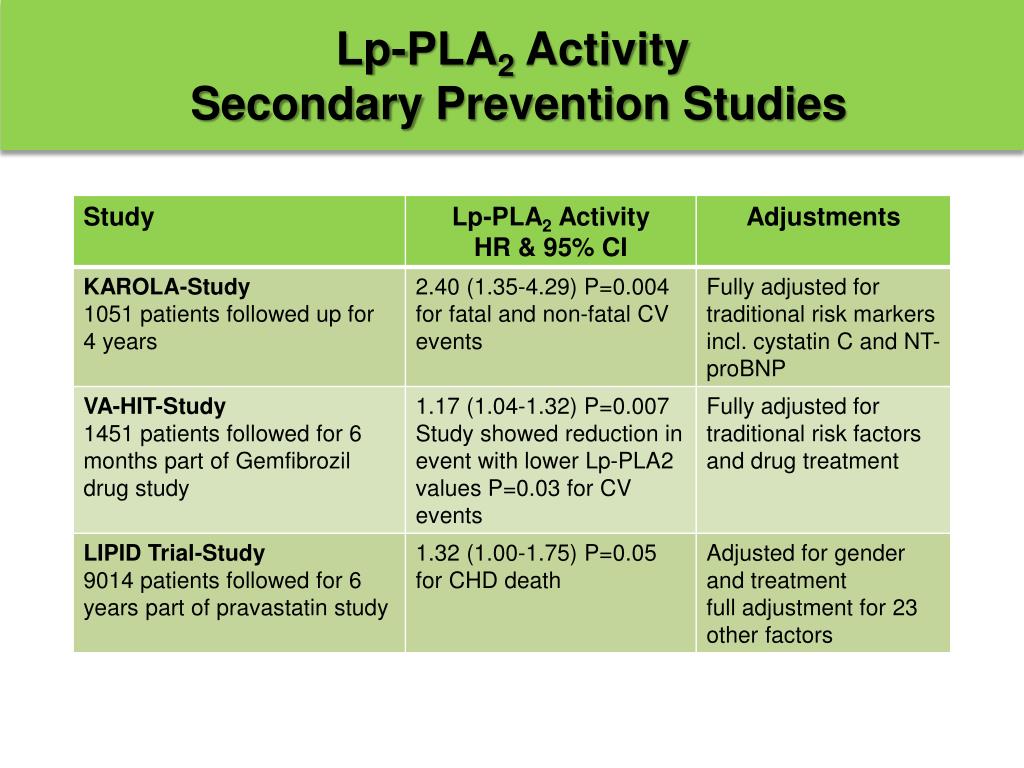 Lp-PLA$_2$ Activity
Secondary Prevention Studies

| Study | Lp-PLA$_2$ Activity HR & 95% CI | Adjustments |
|---|---|---|
| KAROLA-Study 1051 patients followed up for 4 years | 2.40 (1.35-4.29) P=0.004 for fatal and non-fatal CV events | Fully adjusted for traditional risk markers incl. cystatin C and NT-proBNP |
| VA-HIT-Study 1451 patients followed for 6 months part of Gemfibrozil drug study | 1.17 (1.04-1.32) P=0.007 Study showed reduction in event with lower Lp-PLA2 values P=0.03 for CV events | Fully adjusted for traditional risk factors and drug treatment |
| LIPID Trial-Study 9014 patients followed for 6 years part of pravastatin study | 1.32 (1.00-1.75) P=0.05 for CHD death | Adjusted for gender and treatment full adjustment for 23 other factors |